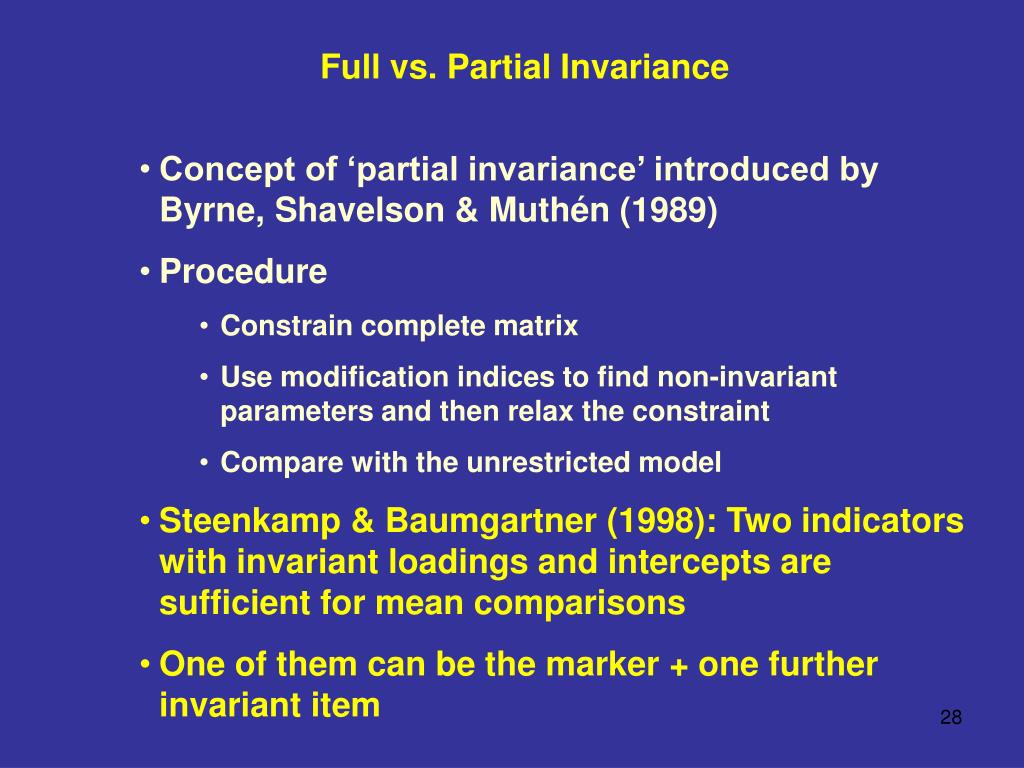 Full vs. Partial Invariance

• Concept of ‘partial invariance’ introduced by Byrne, Shavelson & Muthén (1989)

• Procedure

• Constrain complete matrix

• Use modification indices to find non-invariant parameters and then relax the constraint

• Compare with the unrestricted model

• Steenkamp & Baumgartner (1998): Two indicators with invariant loadings and intercepts are sufficient for mean comparisons

• One of them can be the marker + one further invariant item

28